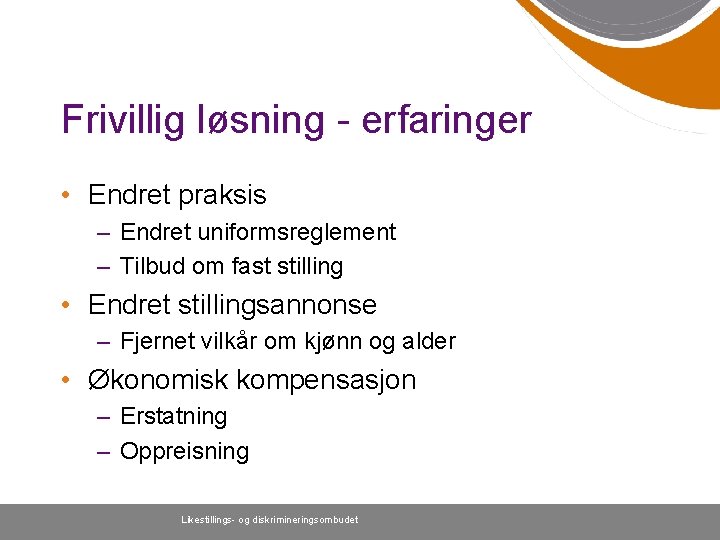 Frivillig løsning - erfaringer

• Endret praksis
– Endret uniformsreglement
– Tilbud om fast stilling
• Endret stillingsannonse
– Fjernet vilkår om kjønn og alder
• Økonomisk kompensasjon
– Erstatning
– Oppreisning

Likestillings- og diskrimineringsombudet